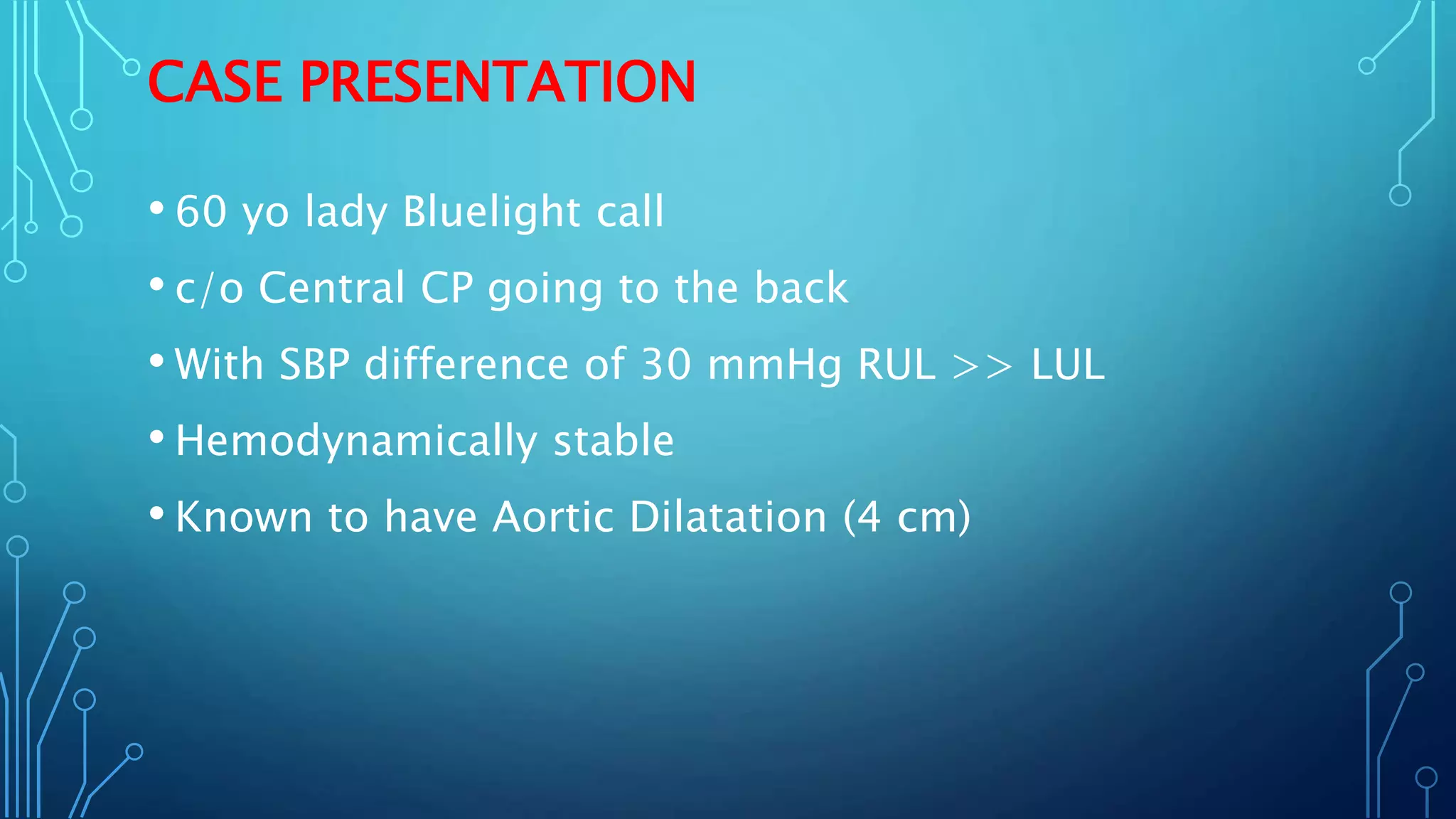 CASE PRESENTATION

• 60 yo lady Bluelight call
• c/o Central CP going to the back
• With SBP difference of 30 mmHg RUL >> LUL
• Hemodynamically stable
• Known to have Aortic Dilatation (4 cm)